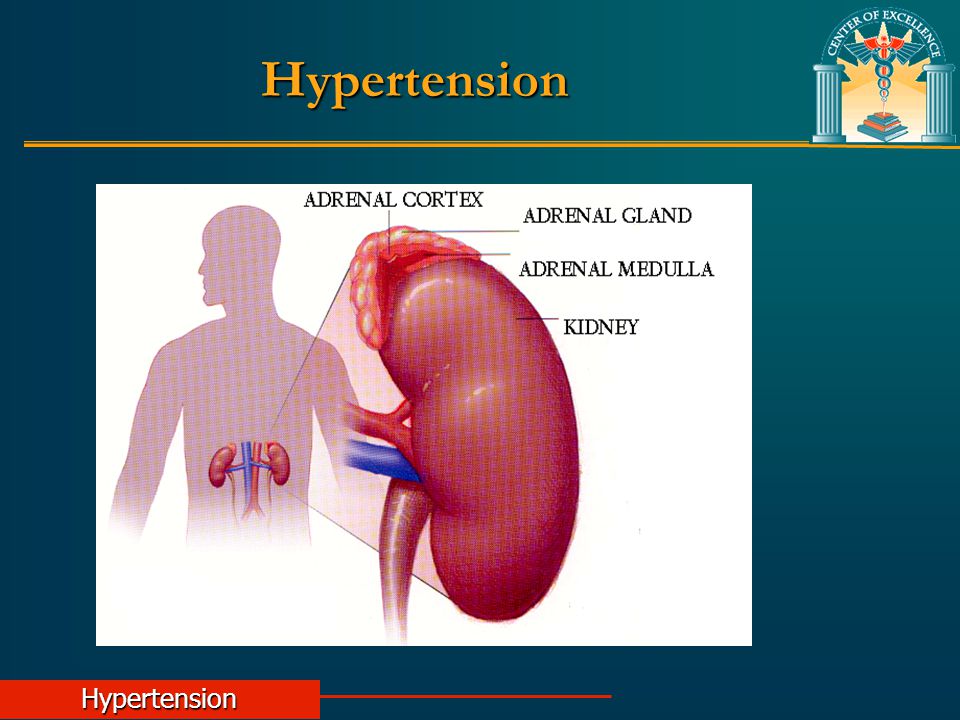 Hypertension

CENTER OF EXCELLENCE

ADRENAL CORTEX
ADRENAL GLAND
ADRENAL MEDULLA
KIDNEY

Hypertension